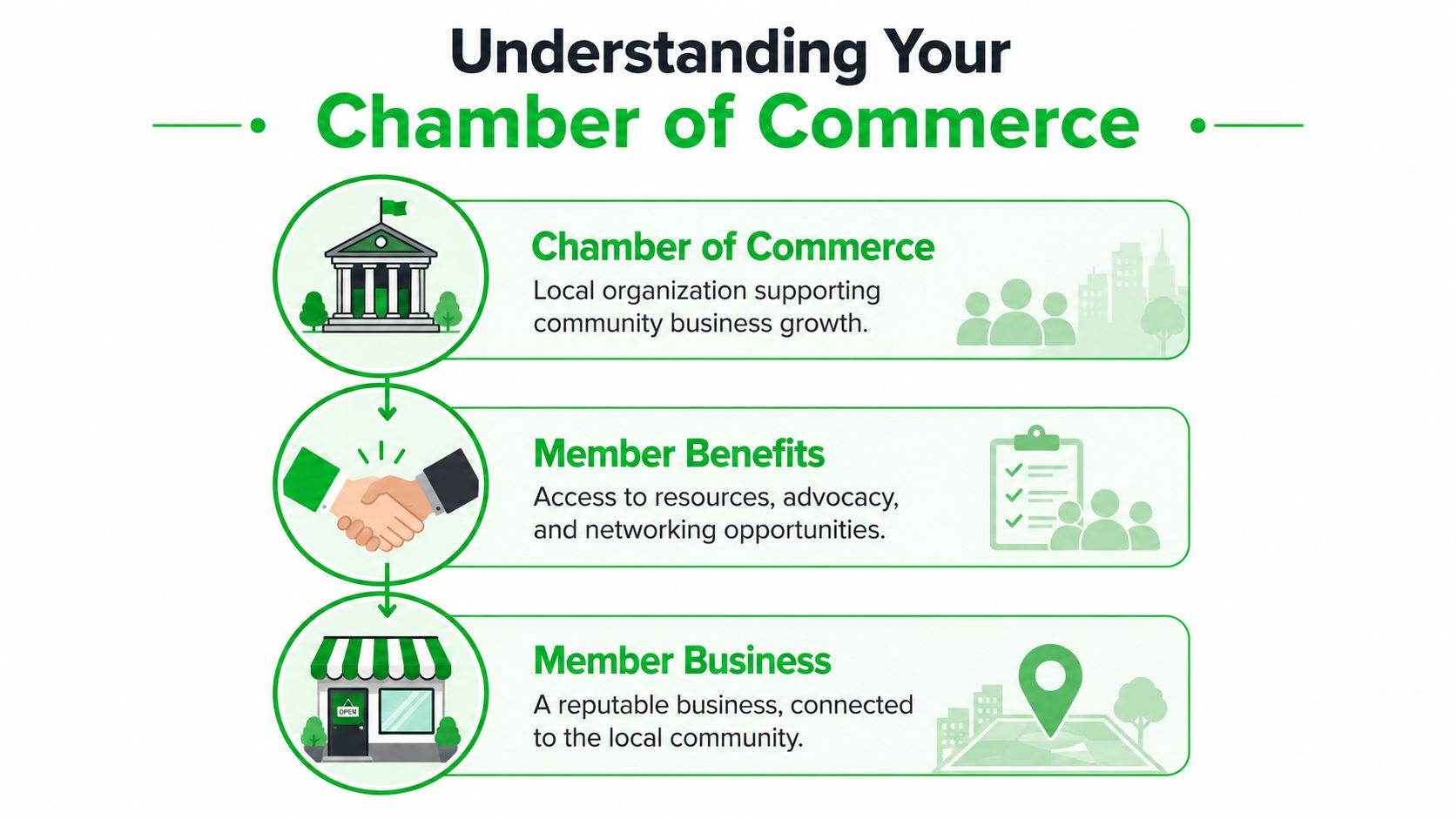 Understanding Your
Chamber of Commerce

Chamber of Commerce
Local organization supporting community business growth.

Member Benefits
Access to resources, advocacy, and networking opportunities.

OPEN

Member Business
A reputable business, connected to the local community.